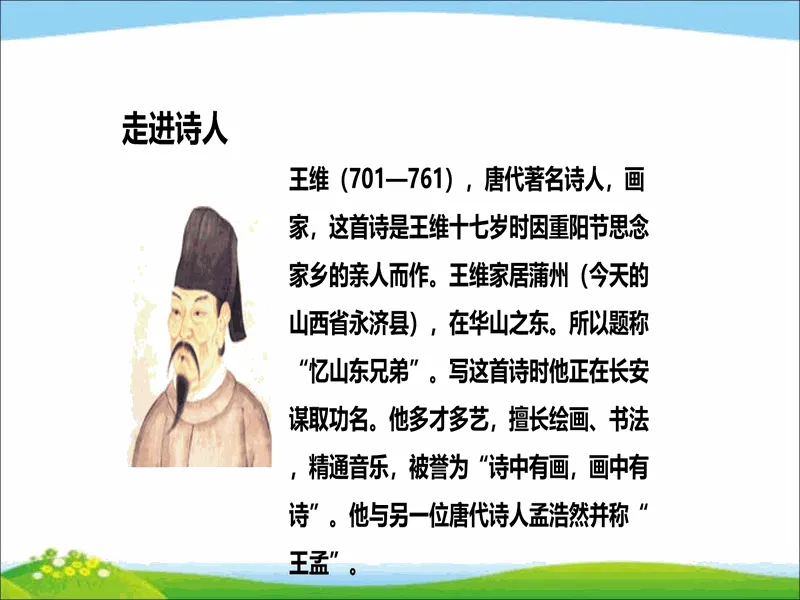 走进诗人

王维（701—761），唐代著名诗人，画家，这首诗是王维十七岁时因重阳节思念家乡的亲人而作。王维家居蒲州（今天的山西省永济县），在华山之东。所以题称“忆山东兄弟”。写这首诗时他正在长安谋取功名。他多才多艺，擅长绘画、书法，精通音乐，被誉为“诗中有画，画中有诗”。他与另一位唐代诗人孟浩然并称“王孟”。